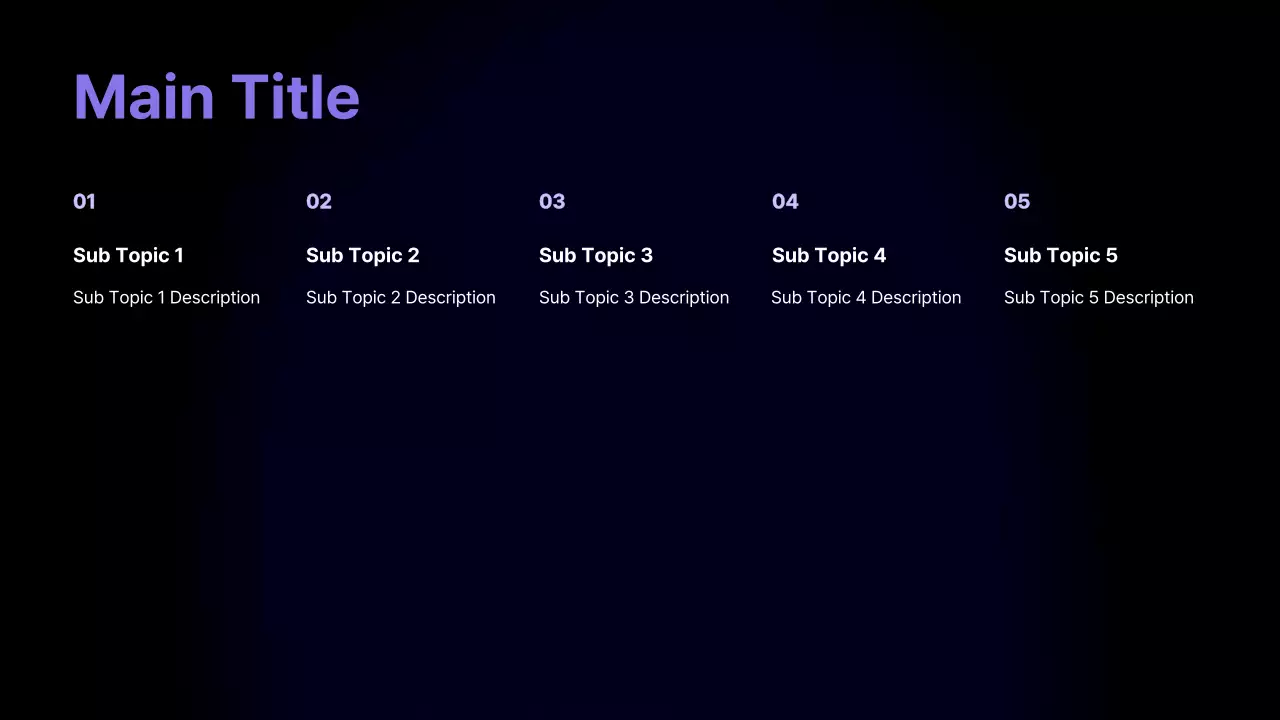 Main Title

01

Sub Topic 1

Sub Topic 1 Description

02

Sub Topic 2

Sub Topic 2 Description

03

Sub Topic 3

Sub Topic 3 Description

04

Sub Topic 4

Sub Topic 4 Description

05

Sub Topic 5

Sub Topic 5 Description